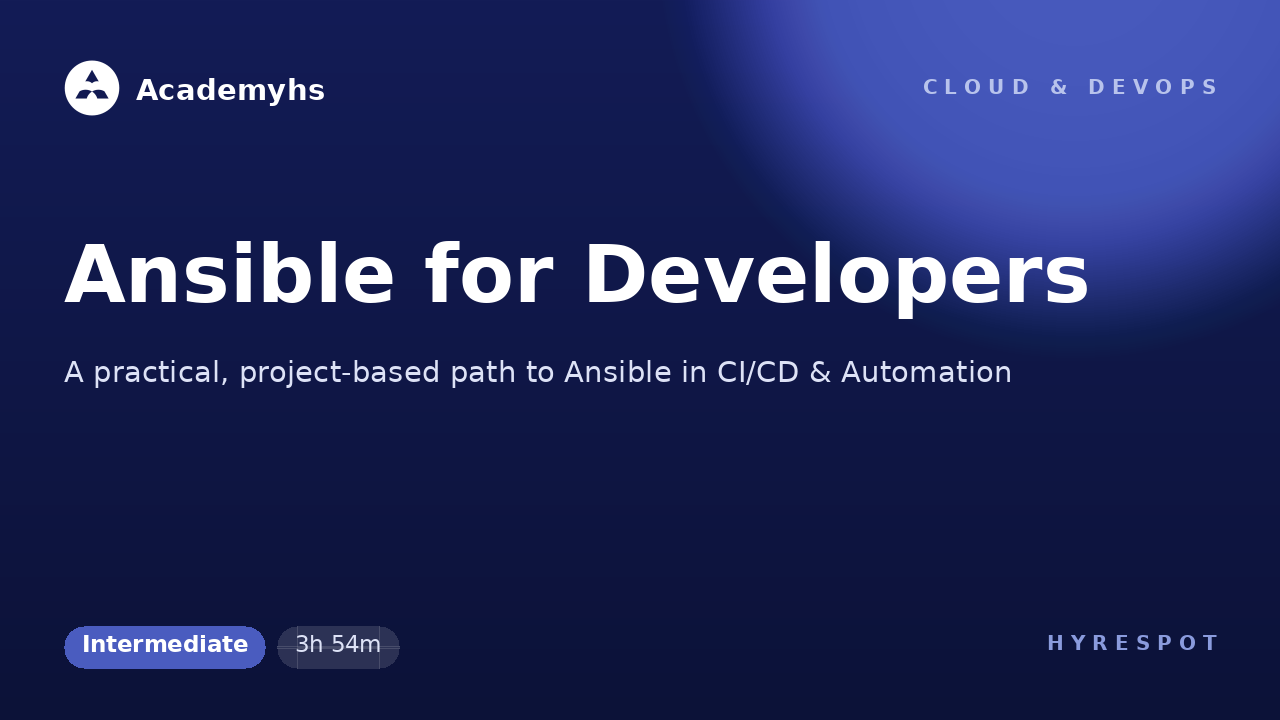 Academyhs

CLOUD & DEVOPS

Ansible for Developers

A practical, project-based path to Ansible in CI/CD & Automation

Intermediate

3h 54m

HYRESPOT